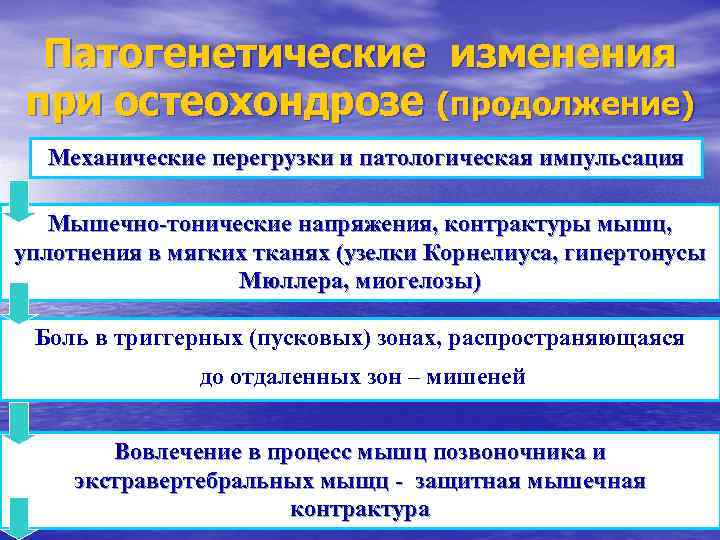 Патогенетические изменения при остеохондрозе (продолжение)

Механические перегрузки и патологическая импульсация

Мышечно-тонические напряжения, контрактуры мышц, уплотнения в мягких тканях (узелки Корнелиуса, гипертонусы Мюллера, миогелозы)

Боль в триггерных (пусковых) зонах, распространяющаяся

до отдаленных зон – мишеней

Вовлечение в процесс мышц позвоночника и экстравертебральных мышц - защитная мышечная контрактура